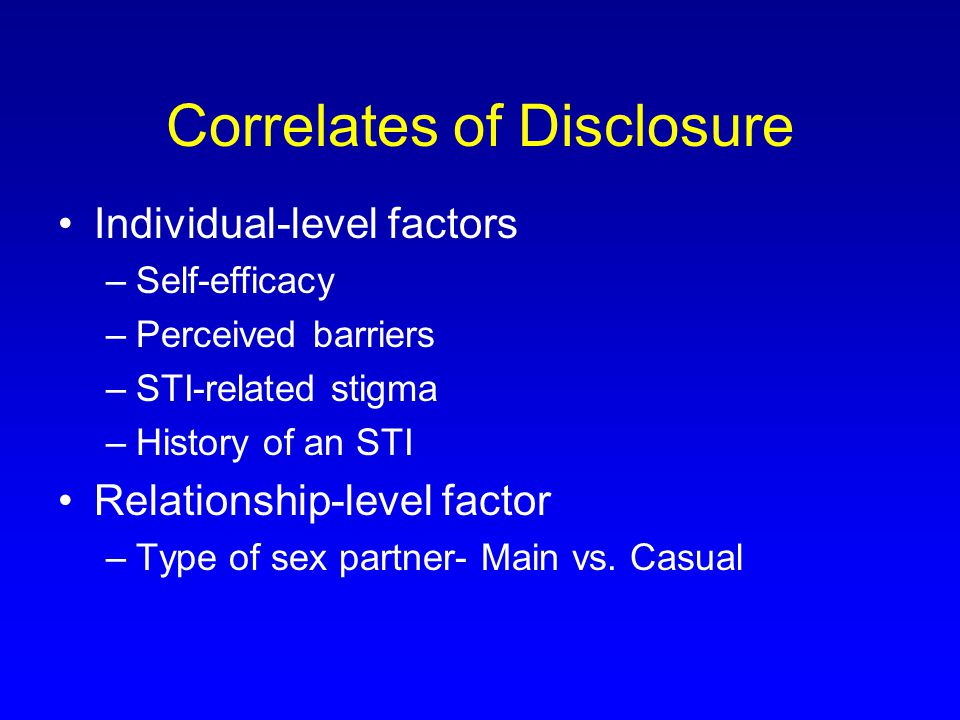 Correlates of Disclosure

• Individual-level factors
– Self-efficacy
– Perceived barriers
– STI-related stigma
– History of an STI

• Relationship-level factor
– Type of sex partner- Main vs. Casual